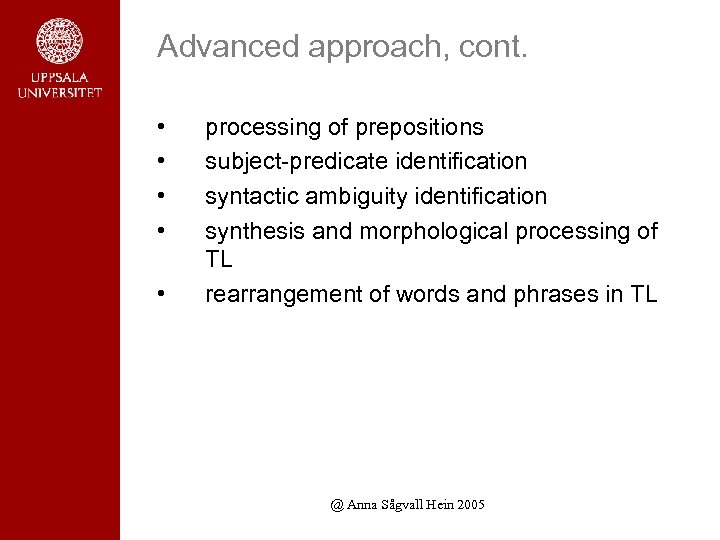 UPPSALA UNIVERSITET

Advanced approach, cont.

• processing of prepositions
• subject-predicate identification
• syntactic ambiguity identification
• synthesis and morphological processing of TL
• rearrangement of words and phrases in TL

@ Anna Sågvall Hein 2005